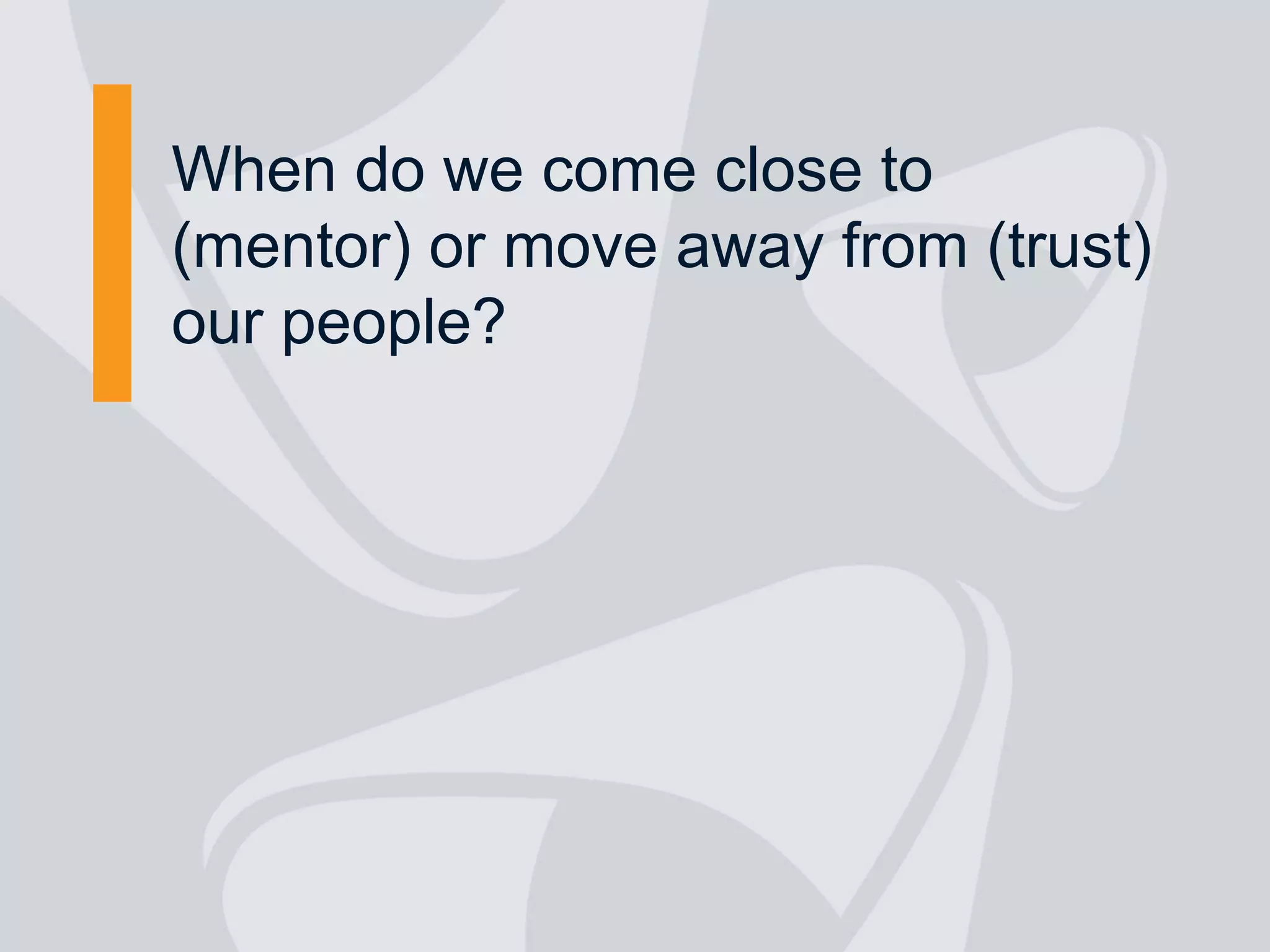 When do we come close to (mentor) or move away from (trust) our people?